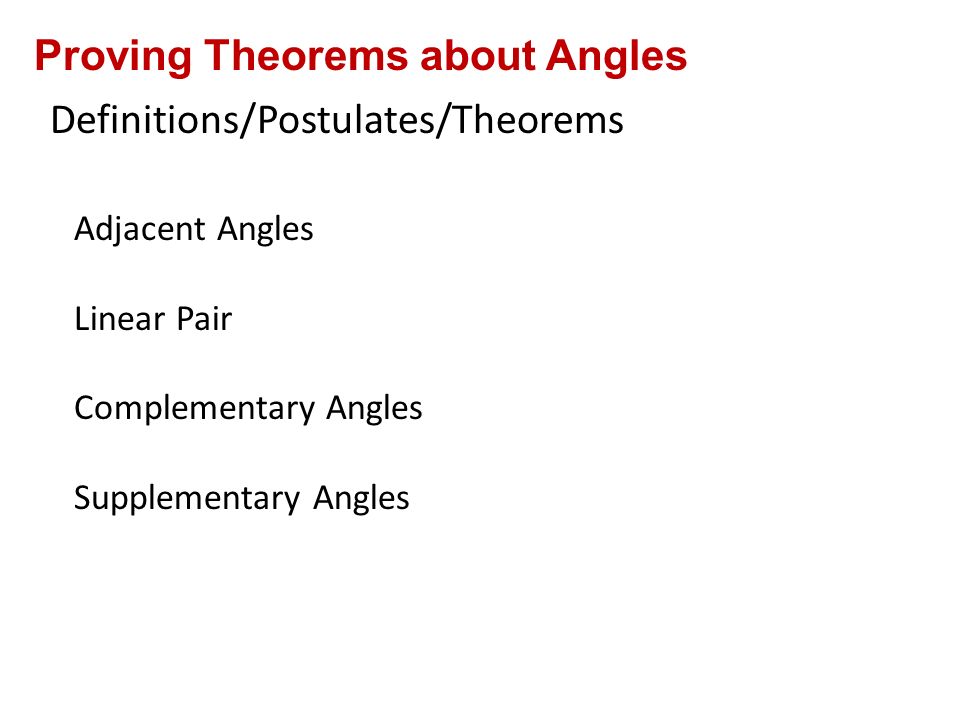 Proving Theorems about Angles

Definitions/Postulates/Theorems

Adjacent Angles

Linear Pair

Complementary Angles

Supplementary Angles